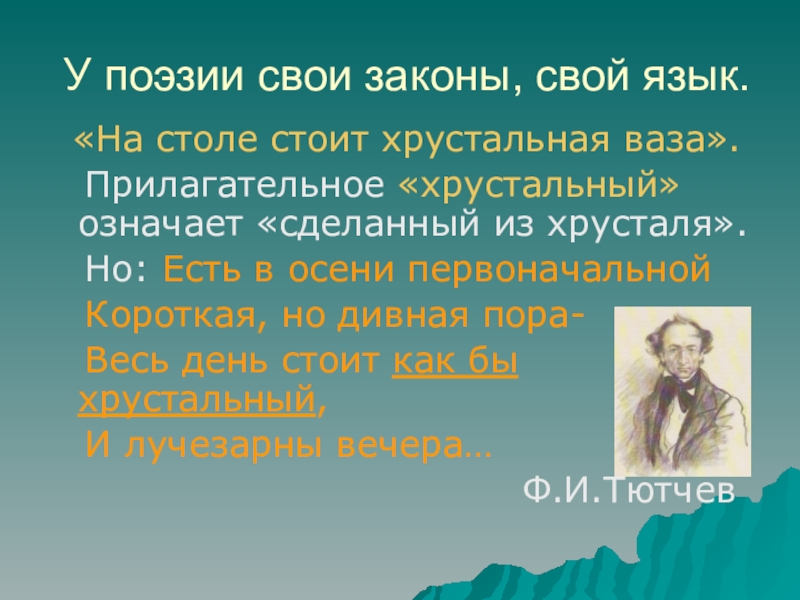 У поэзии свои законы, свой язык.

«На столе стоит хрустальная ваза».

Прилагательное «хрустальный» означает «сделанный из хрусталя».

Но: Есть в осени первоначальной

Короткая, но дивная пора-

Весь день стоит как бы хрустальный,

И лучезарны вечера…

Ф.И.Тютчев